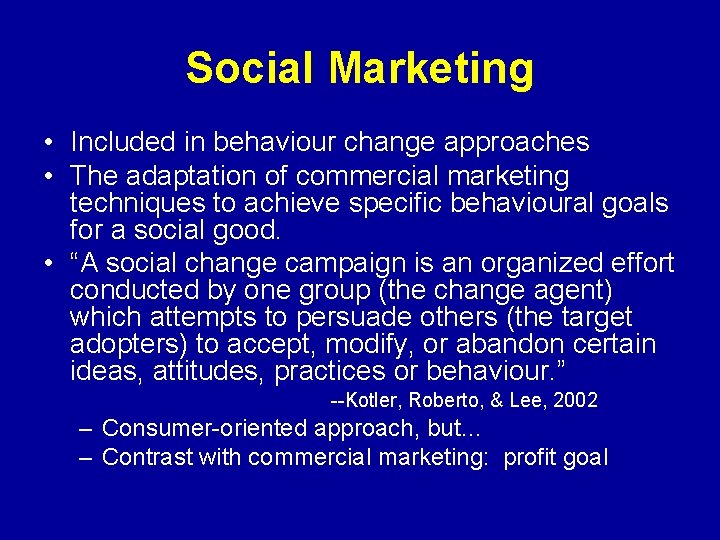 Social Marketing

• Included in behaviour change approaches
• The adaptation of commercial marketing techniques to achieve specific behavioural goals for a social good.
• “A social change campaign is an organized effort conducted by one group (the change agent) which attempts to persuade others (the target adopters) to accept, modify, or abandon certain ideas, attitudes, practices or behaviour.”
--Kotler, Roberto, & Lee, 2002
– Consumer-oriented approach, but…
– Contrast with commercial marketing: profit goal